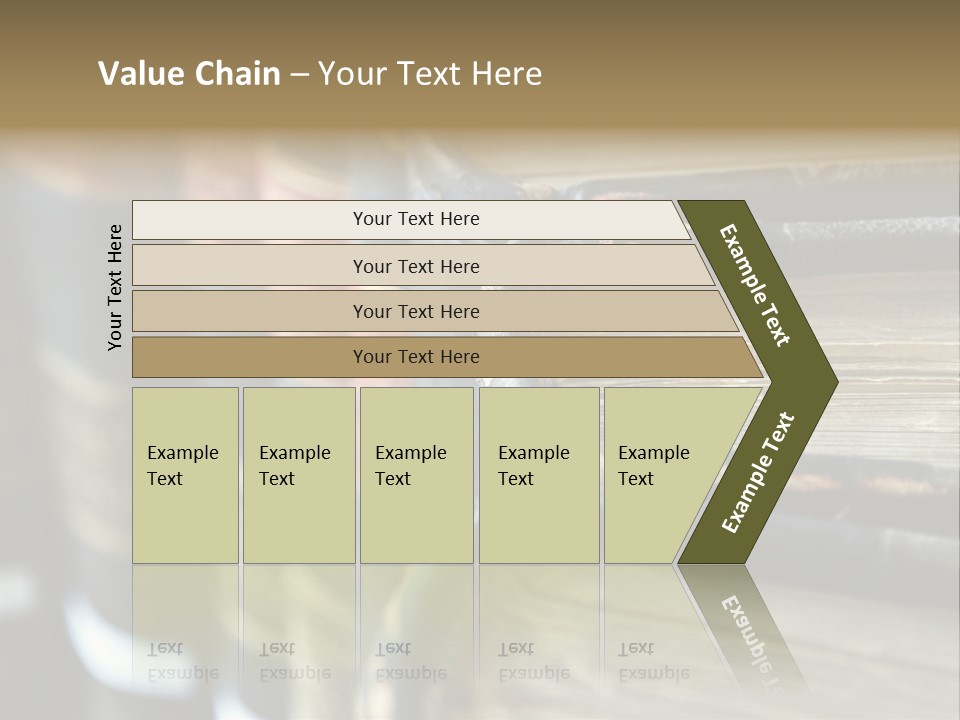 Value Chain – Your Text Here

Your Text Here

Your Text Here

Your Text Here

Your Text Here

Your Text Here

Example Text

Example Text

Example Text

Example Text

Example Text

Example Text

Example Text